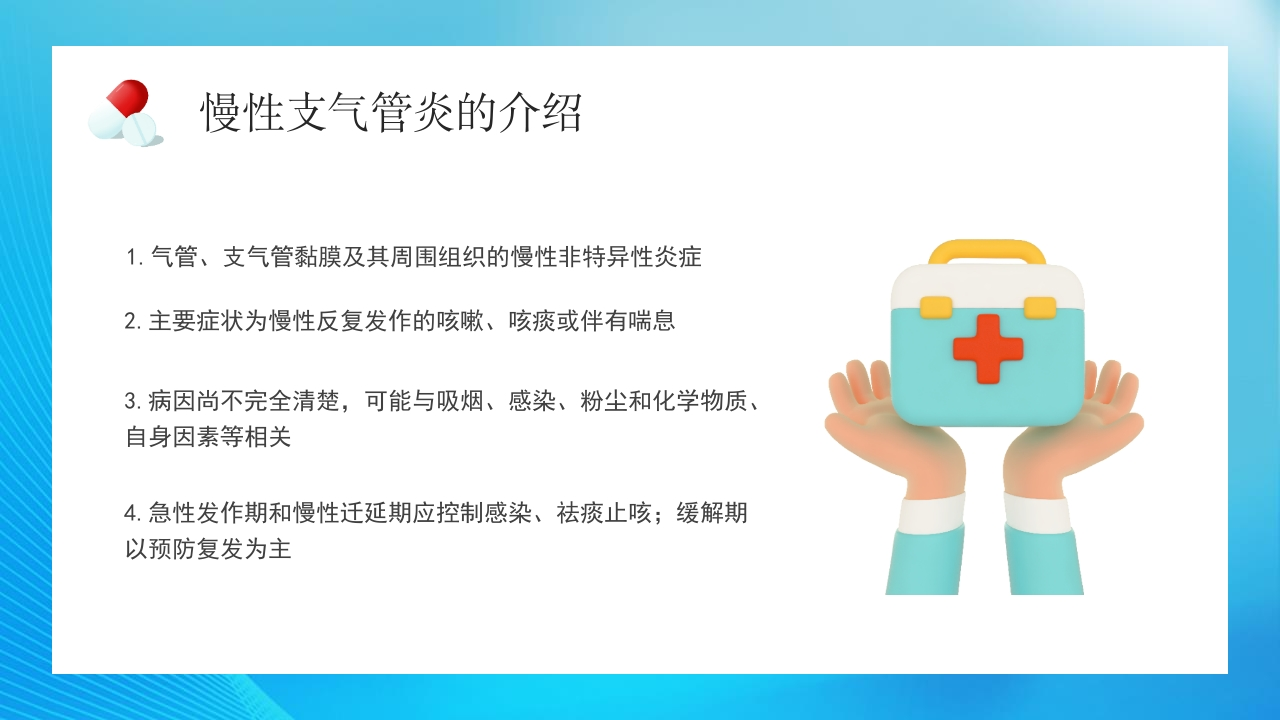 慢性支气管炎的介绍

1. 气管、支气管黏膜及其周围组织的慢性非特异性炎症

2. 主要症状为慢性反复发作的咳嗽、咳痰或伴有喘息

3. 病因尚不完全清楚，可能与吸烟、感染、粉尘和化学物质、自身因素等相关

4. 急性发作期和慢性迁延期应控制感染、祛痰止咳；缓解期以预防复发为主